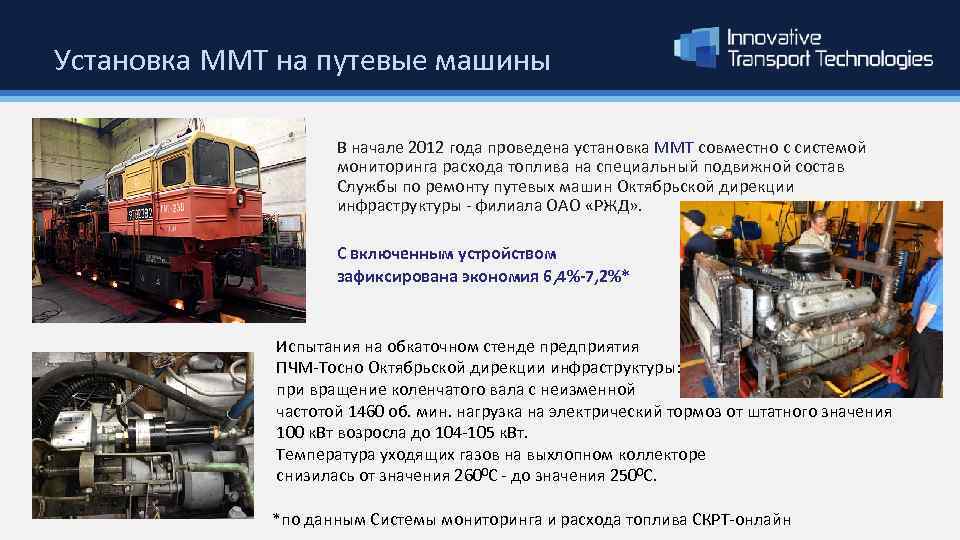 Установка ММТ на путевые машины

Innovative Transport Technologies

В начале 2012 года проведена установка ММТ совместно с системой мониторинга расхода топлива на специальный подвижной состав Службы по ремонту путевых машин Октябрьской дирекции инфраструктуры - филиала ОАО «РЖД».

С включенным устройством зафиксирована экономия 6,4%-7,2%*

Испытания на обкаточном стенде предприятия ПЧМ-Тосно Октябрьской дирекции инфраструктуры: при вращение коленчатого вала с неизменной частотой 1460 об. мин. нагрузка на электрический тормоз от штатного значения 100 кВт возросла до 104-105 кВт.
Температура уходящих газов на выхлопном коллекторе снизилась от значения 260ºС - до значения 250ºС.

*по данным Системы мониторинга и расхода топлива СКРТ-онлайн